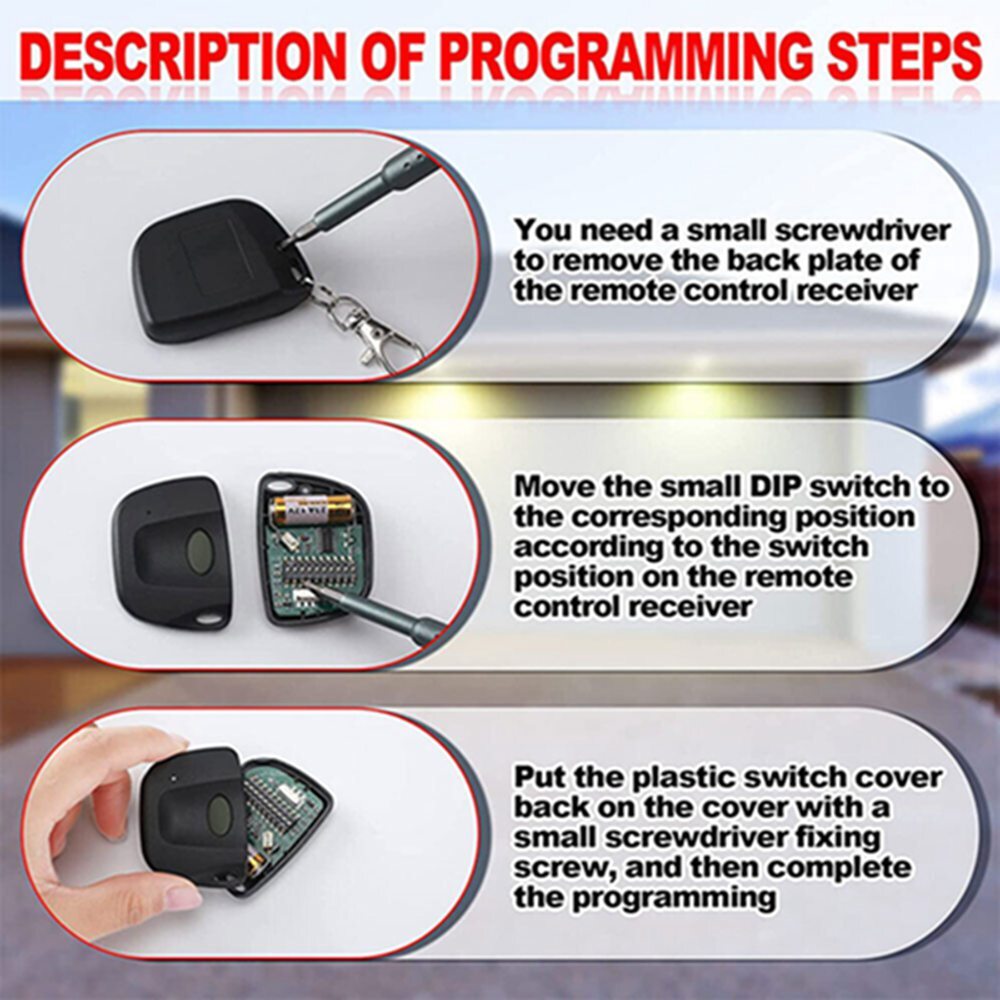 DESCRIPTION OF PROGRAMMING STEPS

You need a small screwdriver to remove the back plate of the remote control receiver

Move the small DIP switch to the corresponding position according to the switch position on the remote control receiver

Put the plastic switch cover back on the cover with a small screwdriver fixing screw, and then complete the programming